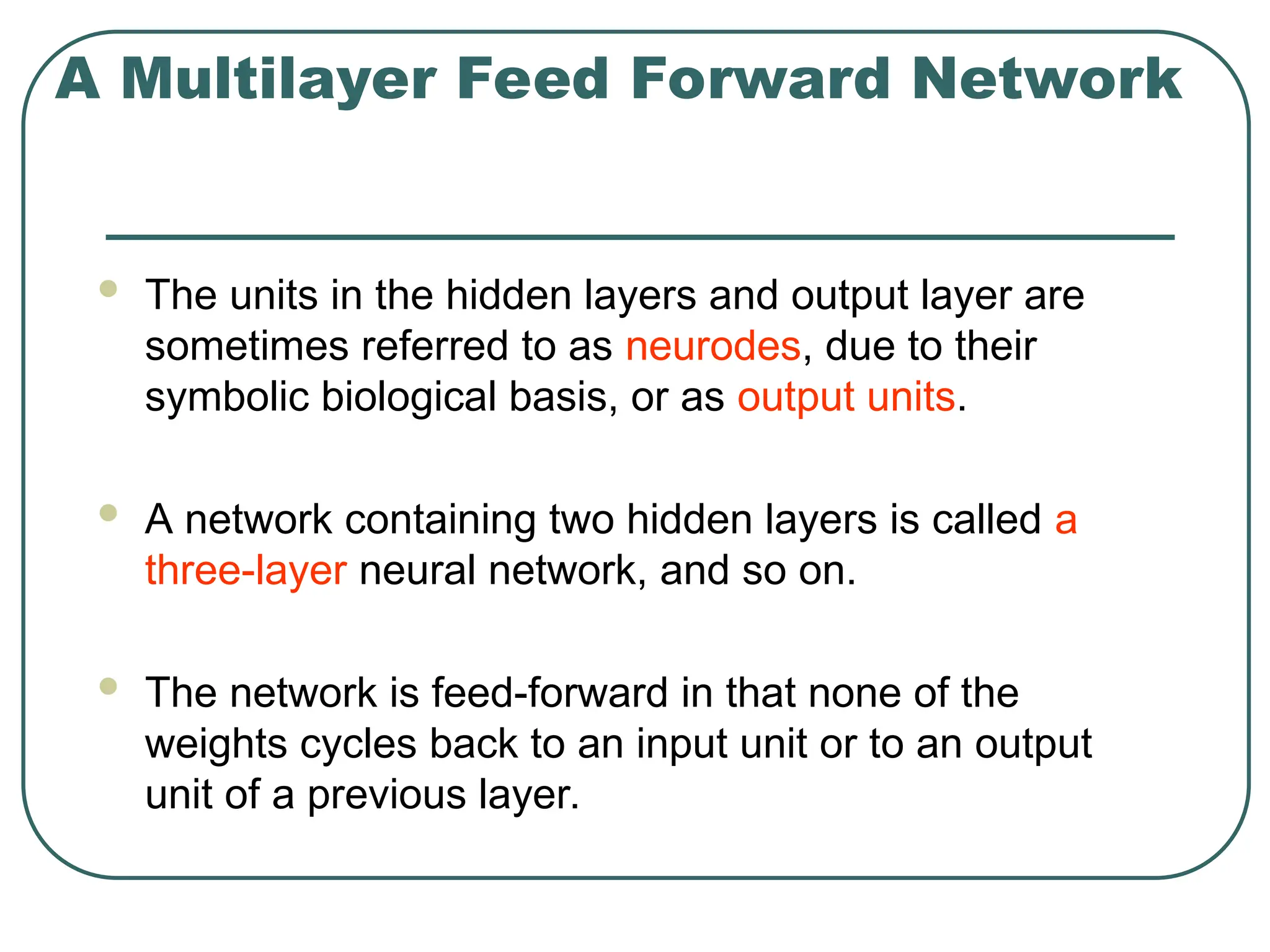 A Multilayer Feed Forward Network

- The units in the hidden layers and output layer are sometimes referred to as neurodes, due to their symbolic biological basis, or as output units.

- A network containing two hidden layers is called a three-layer neural network, and so on.

- The network is feed-forward in that none of the weights cycles back to an input unit or to an output unit of a previous layer.